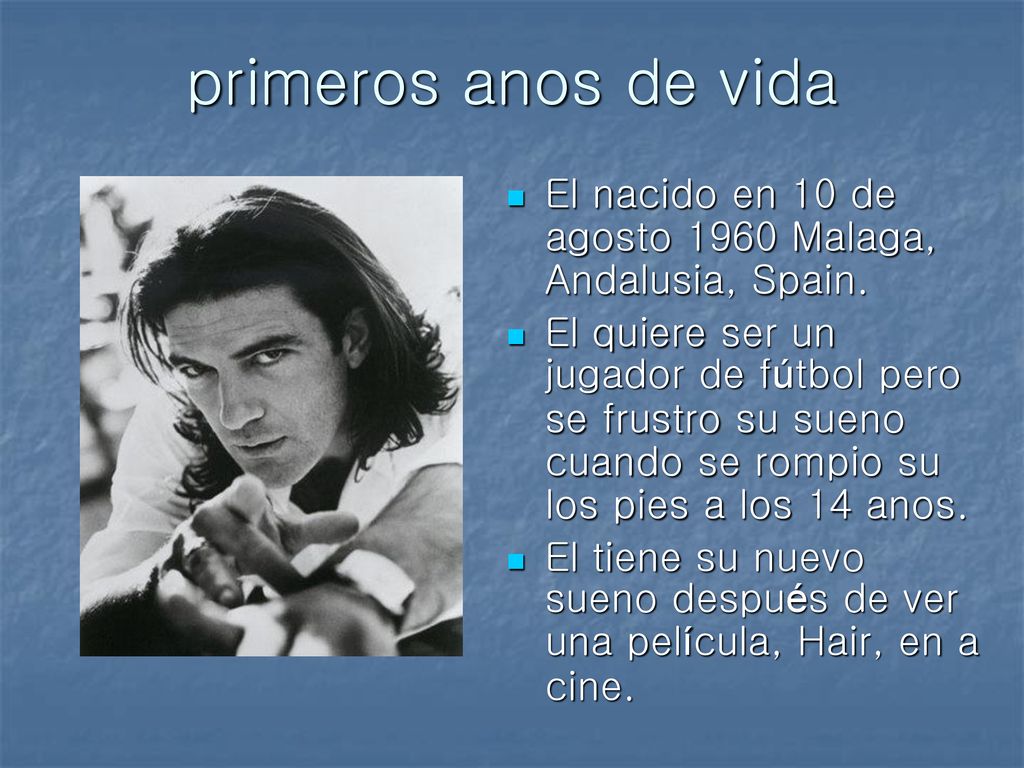 primeros anos de vida

- El nacido en 10 de agosto 1960 Malaga, Andalusia, Spain.
- El quiere ser un jugador de fútbol pero se frustro su sueno cuando se rompio su los pies a los 14 anos.
- El tiene su nuevo sueno después de ver una película, Hair, en a cine.